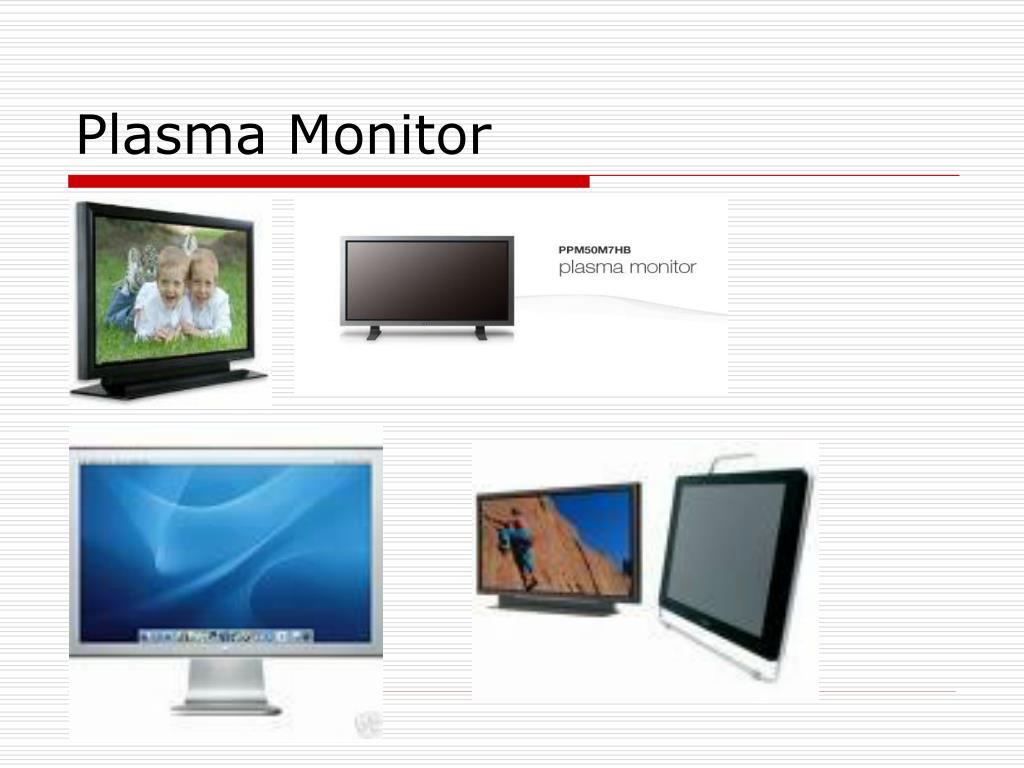 Plasma Monitor

PPM50M7HB
plasma monitor